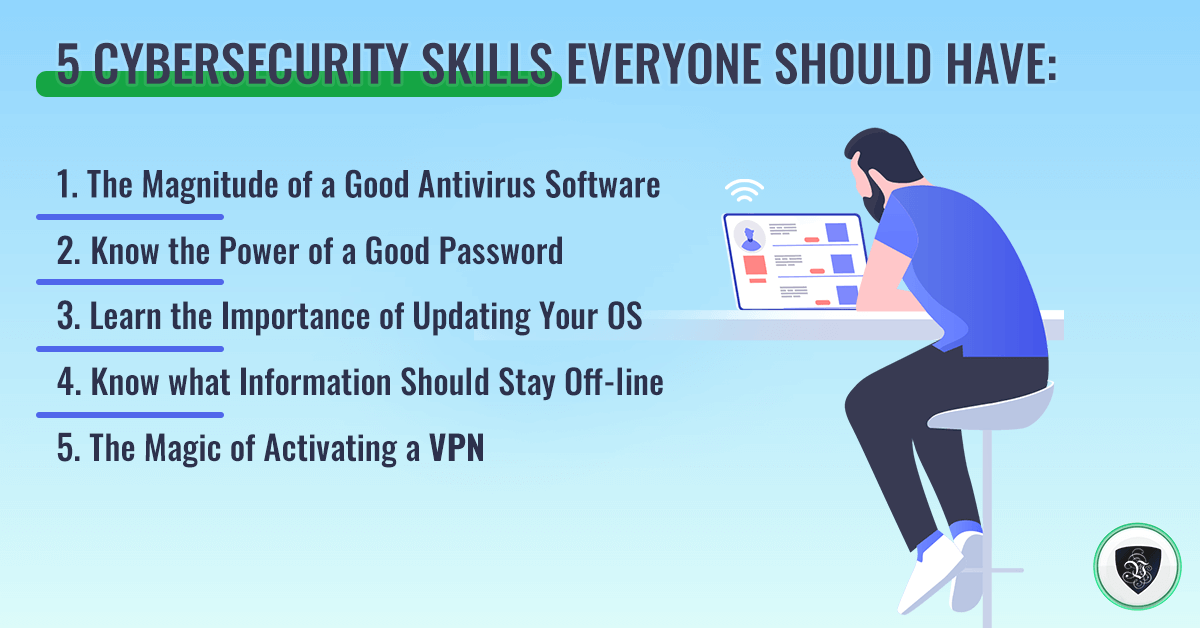 5 CYBERSECURITY SKILLS EVERYONE SHOULD HAVE:

1. The Magnitude of a Good Antivirus Software

2. Know the Power of a Good Password

3. Learn the Importance of Updating Your OS

4. Know what Information Should Stay Off-line

5. The Magic of Activating a VPN